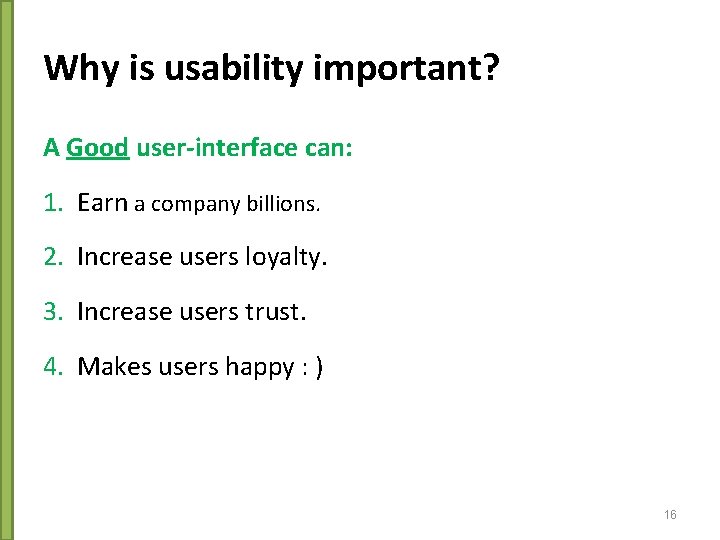 Why is usability important?

A Good user-interface can:

1. Earn a company billions.

2. Increase users loyalty.

3. Increase users trust.

4. Makes users happy : )

16